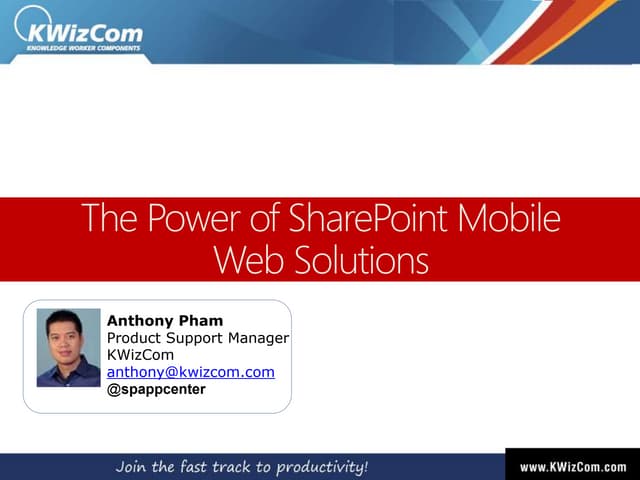 KWizCom
KNOWLEDGE WORKER COMPONENTS

The Power of SharePoint Mobile Web Solutions

Anthony Pham
Product Support Manager
KWizCom
anthony@kwizcom.com
@spappcenter

Join the fast track to productivity!

www.KWizCom.com